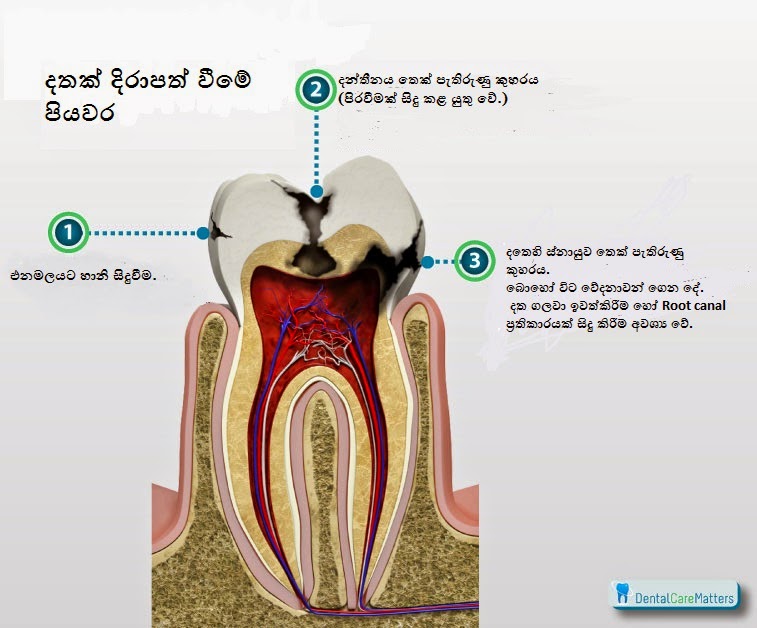 දතක් දිරාපත් වීමේ පියවර

2
දන්තිනය තෙක් පැතිරුණු කුහරය
(පිරවීමක් සිදු කළ යුතු වේ.)

1
එනමලයට හානි සිදුවීම.

3
දතෙහි ස්නායුව තෙක් පැතිරුණු කුහරය.
බොහෝ විට වේදනාවන් ගෙන දේ.
දත ගලවා ඉවත්කිරීම හෝ Root canal ප්‍රතිකාරයක් සිදු කිරීම අවශ්‍ය වේ.

DentalCareMatters